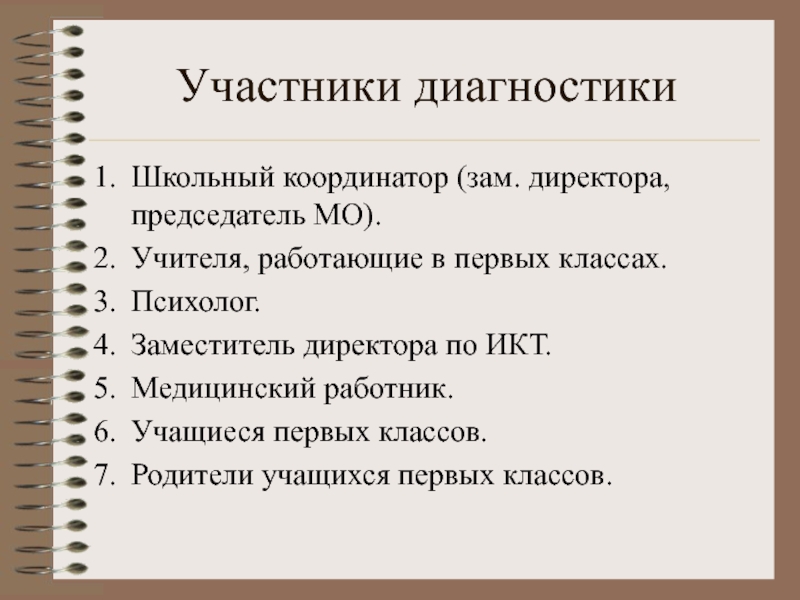 Участники диагностики

1. Школьный координатор (зам. директора, председатель МО).
2. Учителя, работающие в первых классах.
3. Психолог.
4. Заместитель директора по ИКТ.
5. Медицинский работник.
6. Учащиеся первых классов.
7. Родители учащихся первых классов.